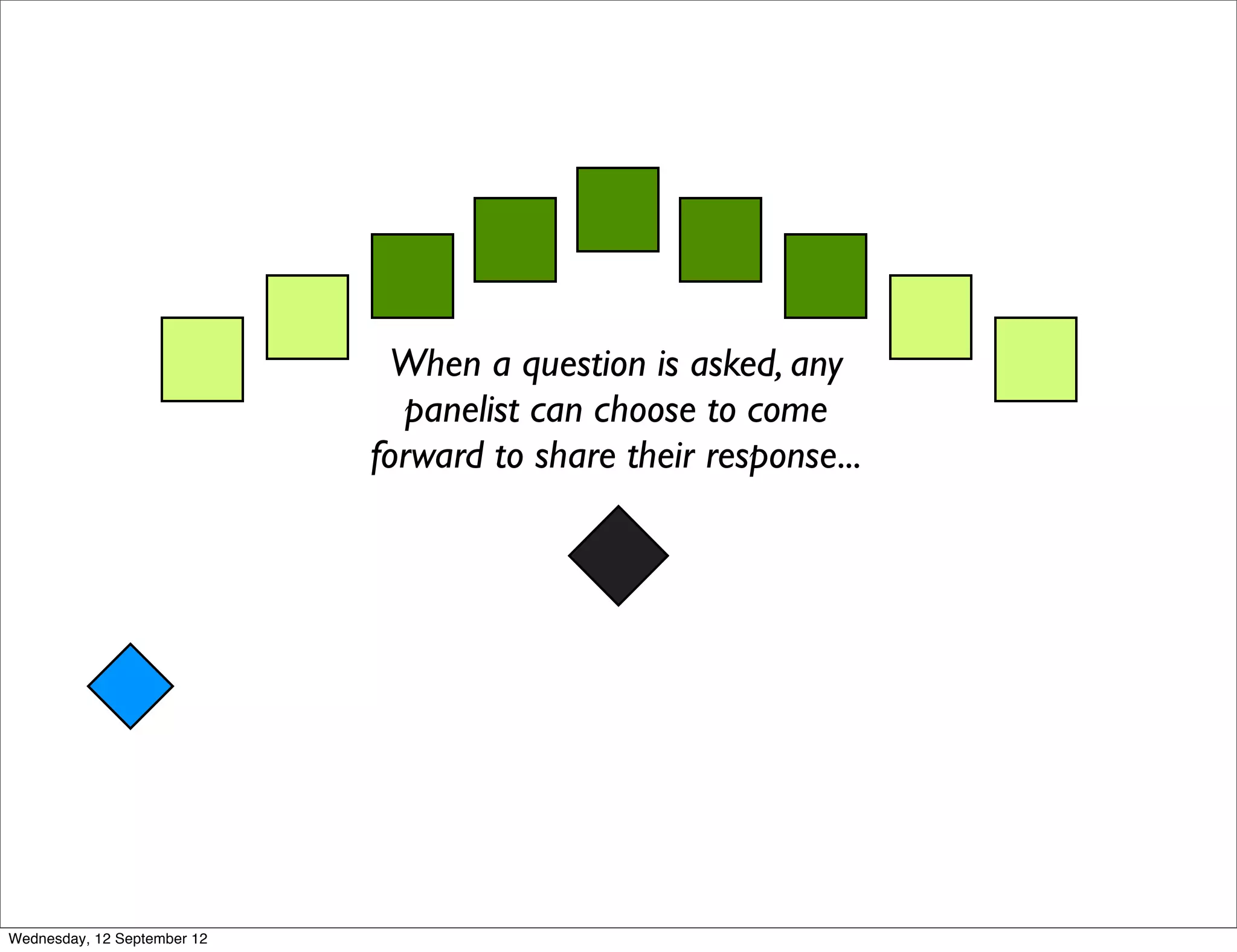 When a question is asked, any panelist can choose to come forward to share their response...

Wednesday, 12 September 12